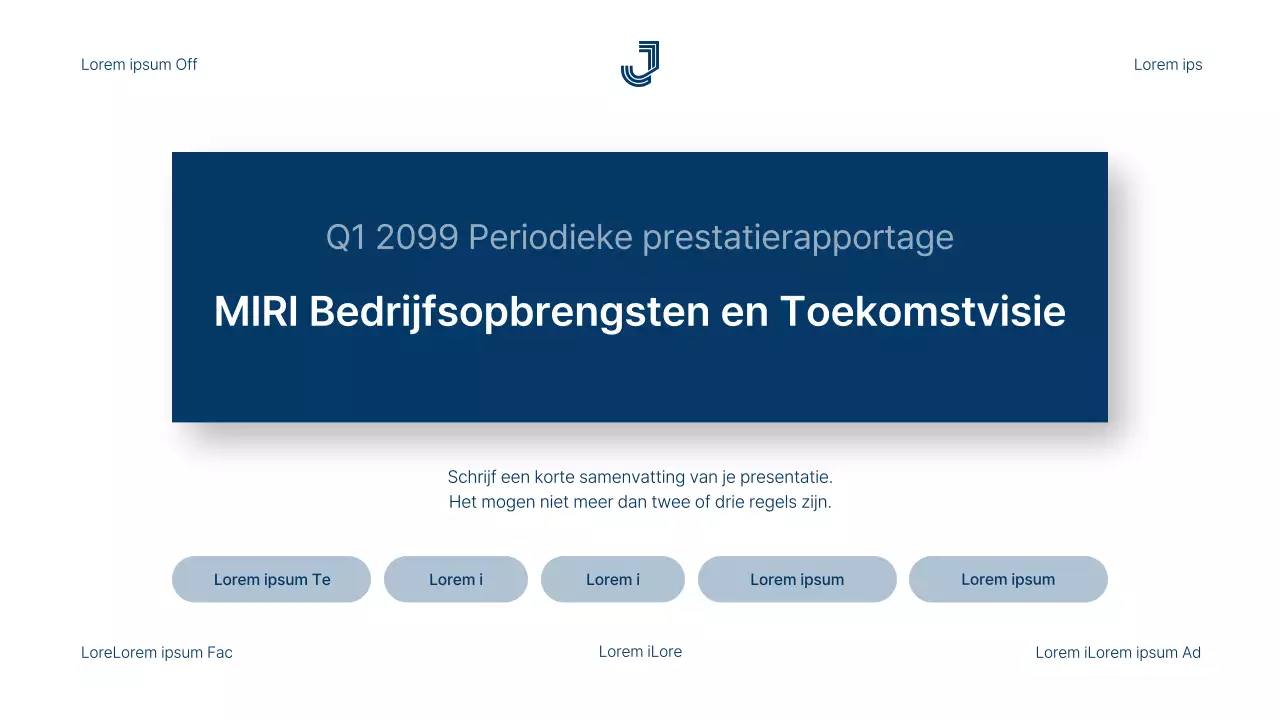 Lorem ipsum Off

Lorem ips

Q1 2099 Periodieke prestatierapportage

MIRI Bedrijfsopbrengsten en Toekomstvisie

Schrijf een korte samenvatting van je presentatie.
Het mogen niet meer dan twee of drie regels zijn.

Lorem ipsum Te

Lorem i

Lorem i

Lorem ipsum

Lorem ipsum

LoreLorem ipsum Fac

Lorem iLore

Lorem iLorem ipsum Ad